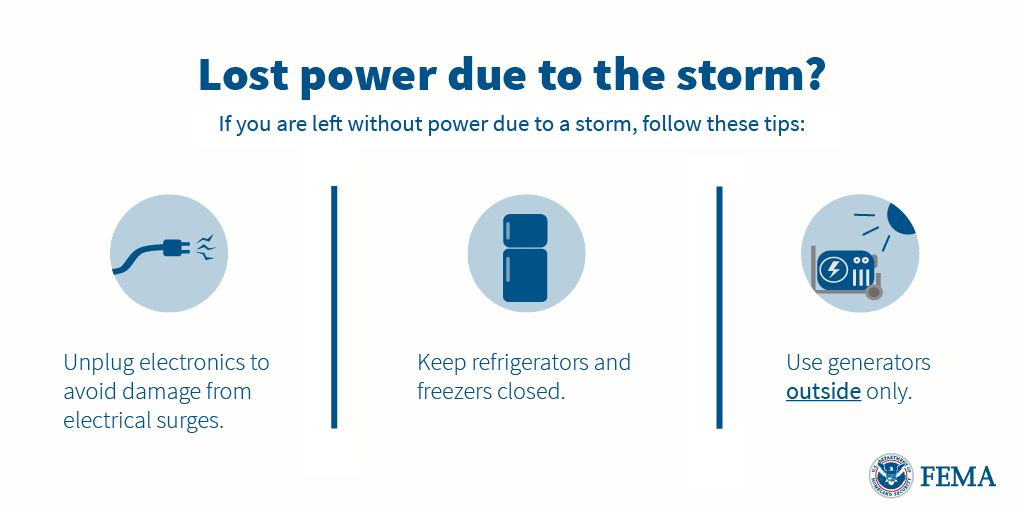 Lost power due to the storm?

If you are left without power due to a storm, follow these tips:

Unplug electronics to avoid damage from electrical surges.

Keep refrigerators and freezers closed.

Use generators outside only.

U.S. DEPARTMENT OF HOMELAND SECURITY

FEMA